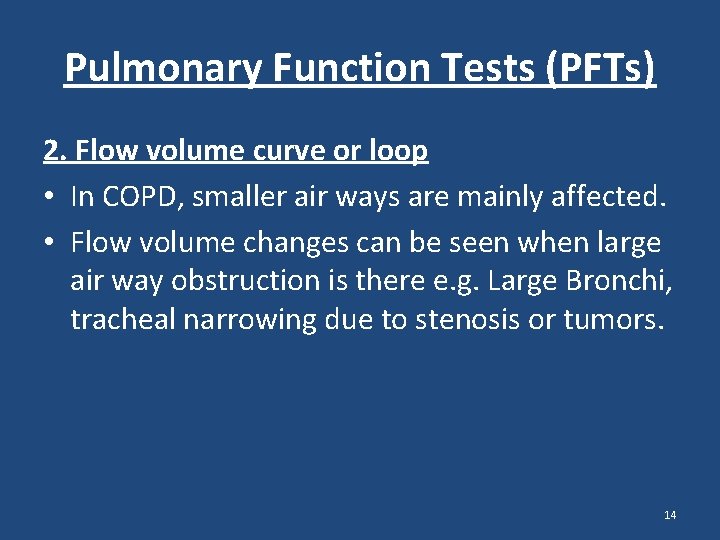 Pulmonary Function Tests (PFTs)

2. Flow volume curve or loop

• In COPD, smaller air ways are mainly affected.

• Flow volume changes can be seen when large air way obstruction is there e.g. Large Bronchi, tracheal narrowing due to stenosis or tumors.

14